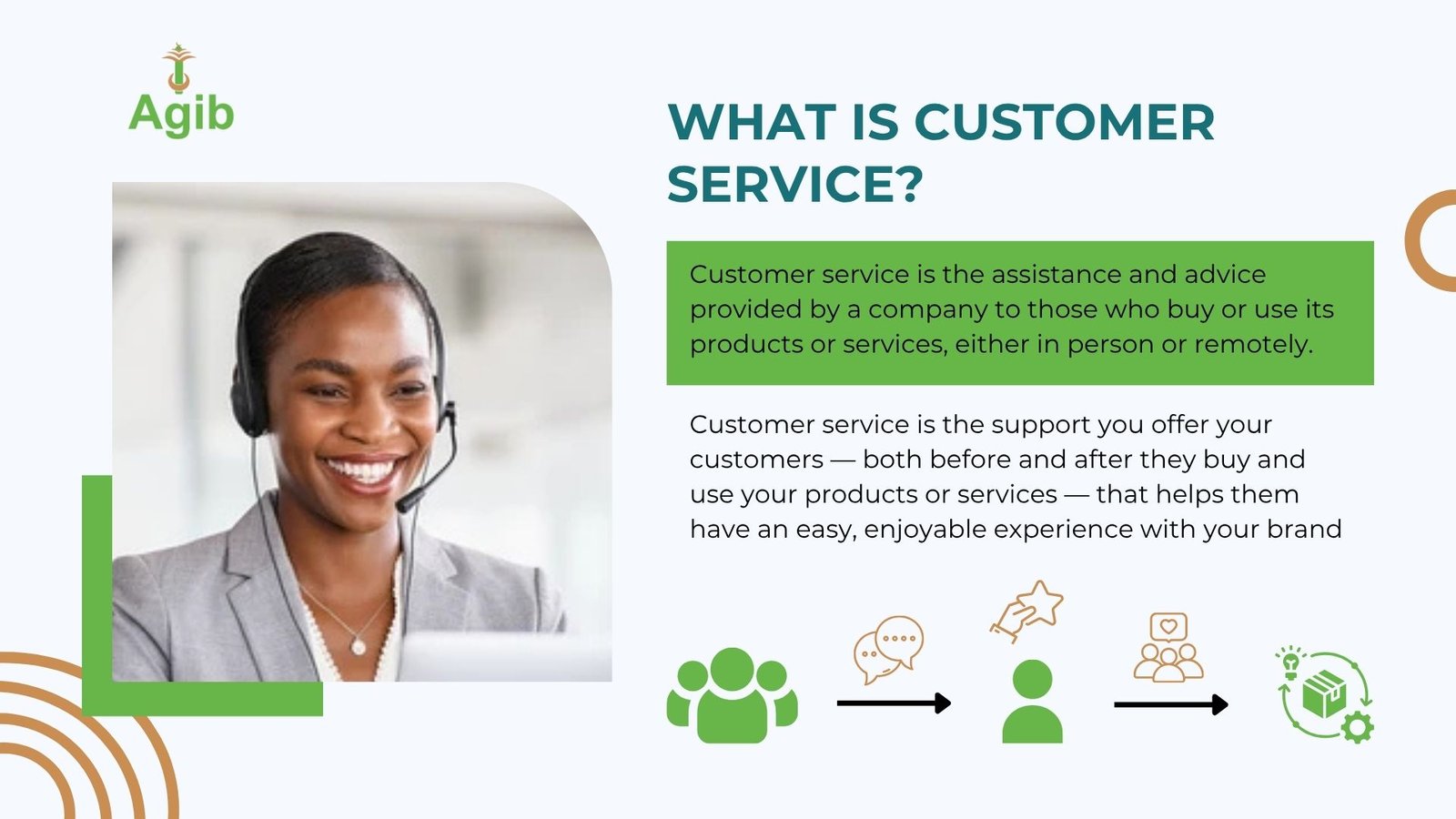 Agib

WHAT IS CUSTOMER SERVICE?

Customer service is the assistance and advice provided by a company to those who buy or use its products or services, either in person or remotely.

Customer service is the support you offer your customers — both before and after they buy and use your products or services — that helps them have an easy, enjoyable experience with your brand